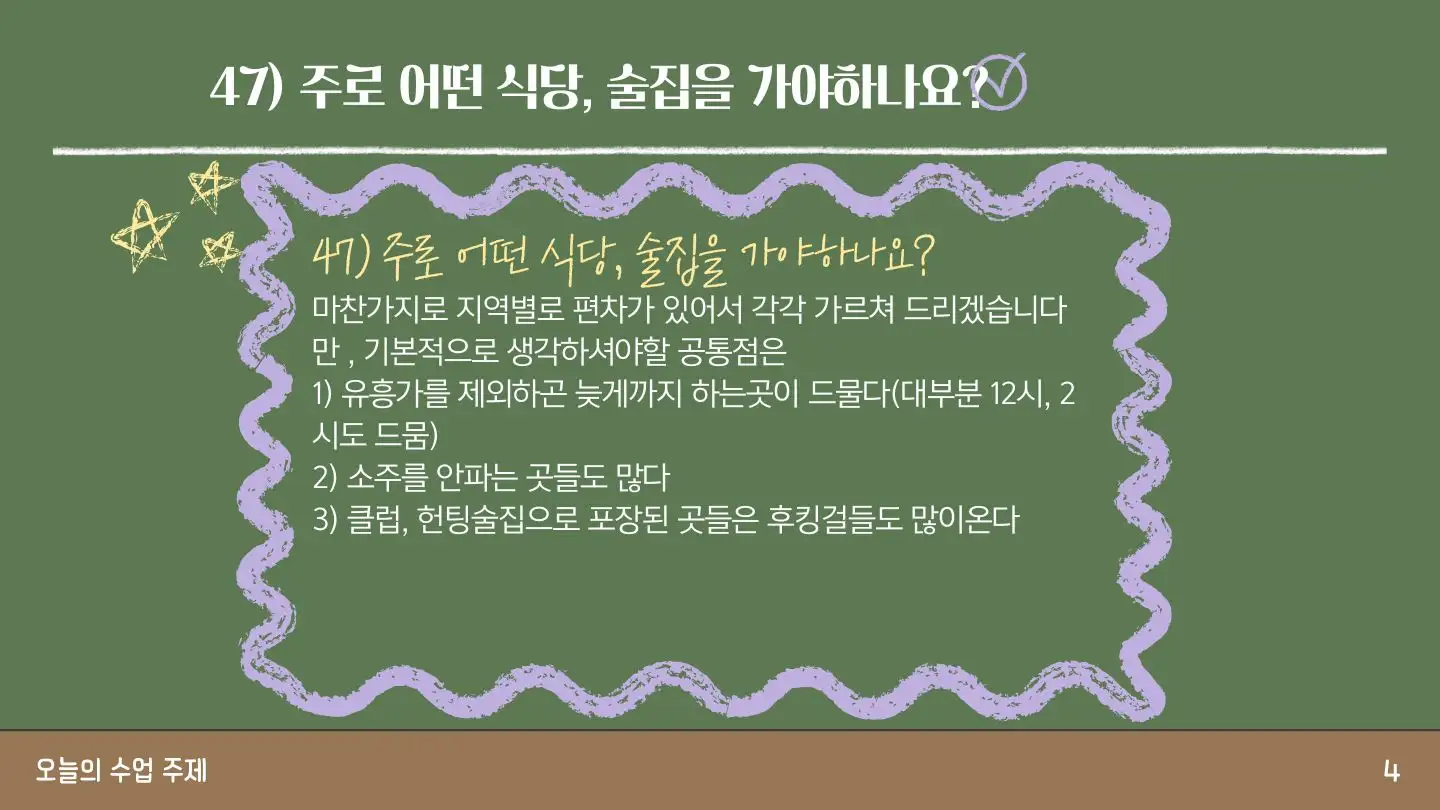 47) 주로 어떤 식당, 술집을 가야하나요?

47) 주로 어떤 식당, 술집을 가야하나요?

마찬가지로 지역별로 편차가 있어서 각각 가르쳐 드리겠습니다만 , 기본적으로 생각하셔야할 공통점은
1) 유흥가를 제외하곤 늦게까지 하는곳이 드물다(대부분 12시, 2시도 드뭄)
2) 소주를 안파는 곳들도 많다
3) 클럽, 헌팅술집으로 포장된 곳들은 후킹걸들도 많이온다

오늘의 수업 주제

4